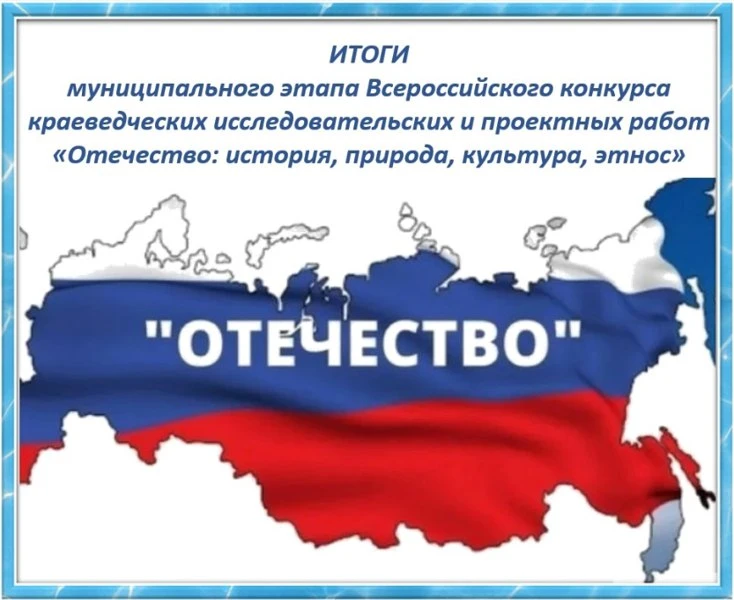 ИТОГИ
муниципального этапа Всероссийского конкурса краеведческих исследовательских и проектных работ «Отечество: история, природа, культура, этнос»

"ОТЕЧЕСТВО"